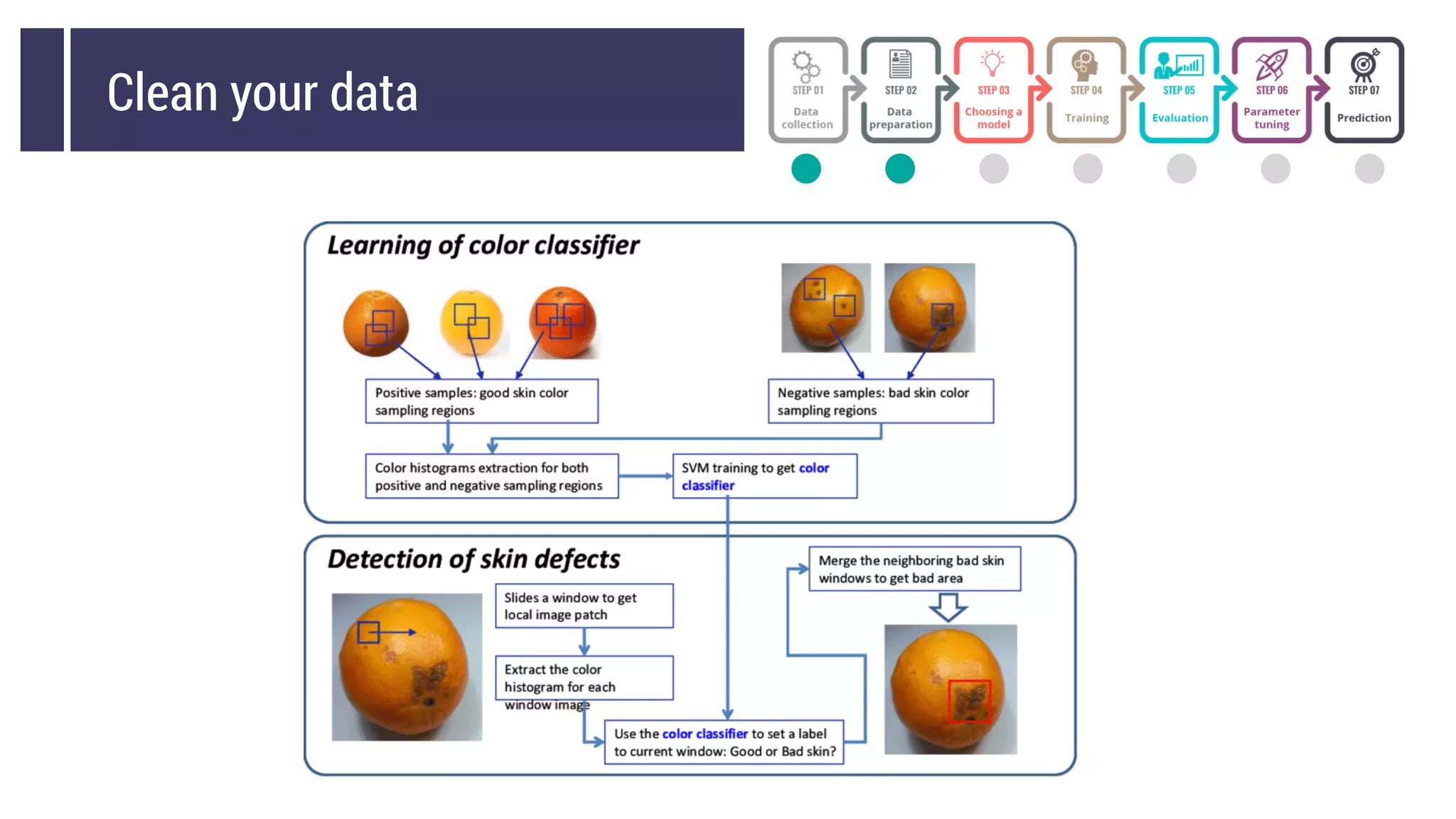 Clean your data

STEP 01
Data collection

STEP 02
Data preparation

STEP 03
Choosing a model

STEP 04
Training

STEP 05
Evaluation

STEP 06
Parameter tuning

STEP 07
Prediction

Learning of color classifier

Positive samples: good skin color sampling regions

Negative samples: bad skin color sampling regions

Color histograms extraction for both positive and negative sampling regions

SVM training to get color classifier

Detection of skin defects

Slides a window to get local image patch

Extract the color histogram for each window image

Use the color classifier to set a label to current window: Good or Bad skin?

Merge the neighboring bad skin windows to get bad area